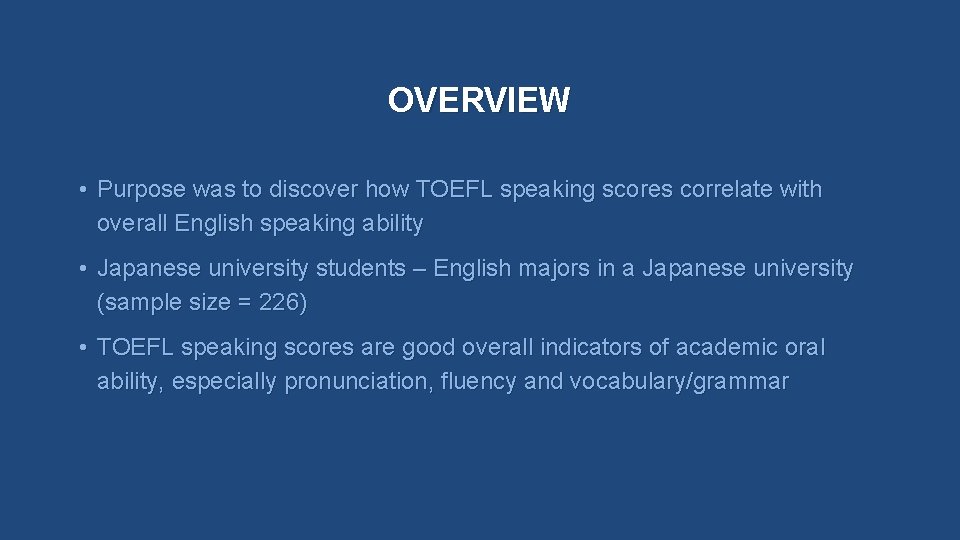 OVERVIEW

• Purpose was to discover how TOEFL speaking scores correlate with overall English speaking ability

• Japanese university students – English majors in a Japanese university (sample size = 226)

• TOEFL speaking scores are good overall indicators of academic oral ability, especially pronunciation, fluency and vocabulary/grammar